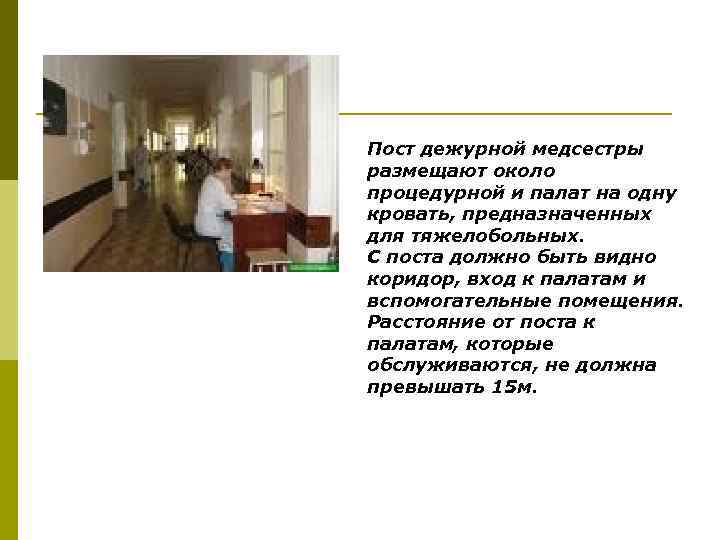 Пост дежурной медсестры размещают около процедурной и палат на одну кровать, предназначенных для тяжелобольных.
С поста должно быть видно коридор, вход к палатам и вспомогательные помещения. Расстояние от поста к палатам, которые обслуживаются, не должна превышать 15м.